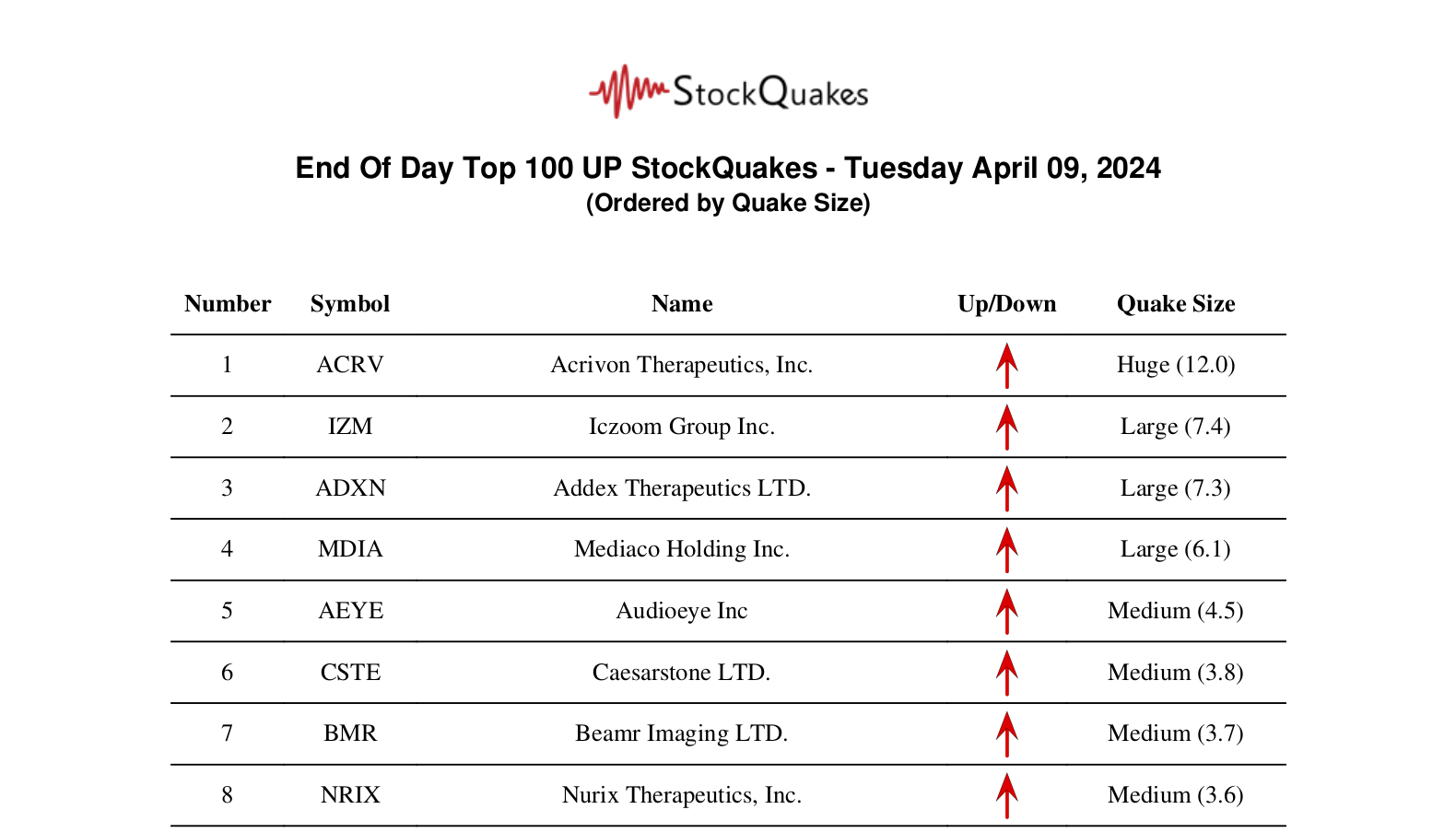 StockQuakes

End Of Day Top 100 UP StockQuakes - Tuesday April 09, 2024
(Ordered by Quake Size)

| Number | Symbol | Name | Up/Down | Quake Size |
|---|---|---|---|---|
| 1 | ACRV | Acrivon Therapeutics, Inc. | | Huge (12.0) |
| 2 | IZM | Iczoom Group Inc. | | Large (7.4) |
| 3 | ADXN | Addex Therapeutics LTD. | | Large (7.3) |
| 4 | MDIA | Mediaco Holding Inc. | | Large (6.1) |
| 5 | AEYE | Audioeye Inc | | Medium (4.5) |
| 6 | CSTE | Caesarstone LTD. | | Medium (3.8) |
| 7 | BMR | Beamr Imaging LTD. | | Medium (3.7) |
| 8 | NRIX | Nurix Therapeutics, Inc. | | Medium (3.6) |